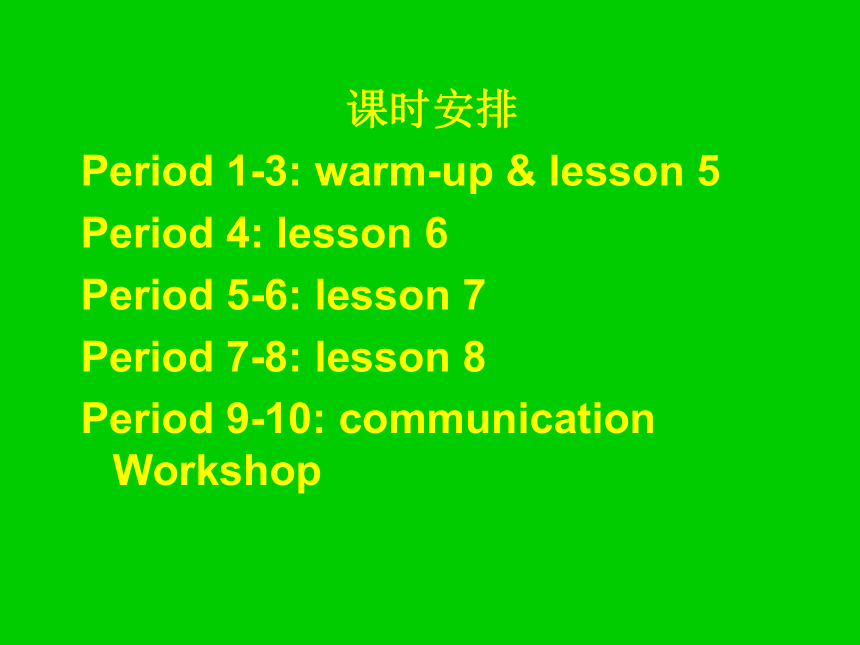 课时安排

Period 1-3: warm-up & lesson 5

Period 4: lesson 6

Period 5-6: lesson 7

Period 7-8: lesson 8

Period 9-10: communication Workshop